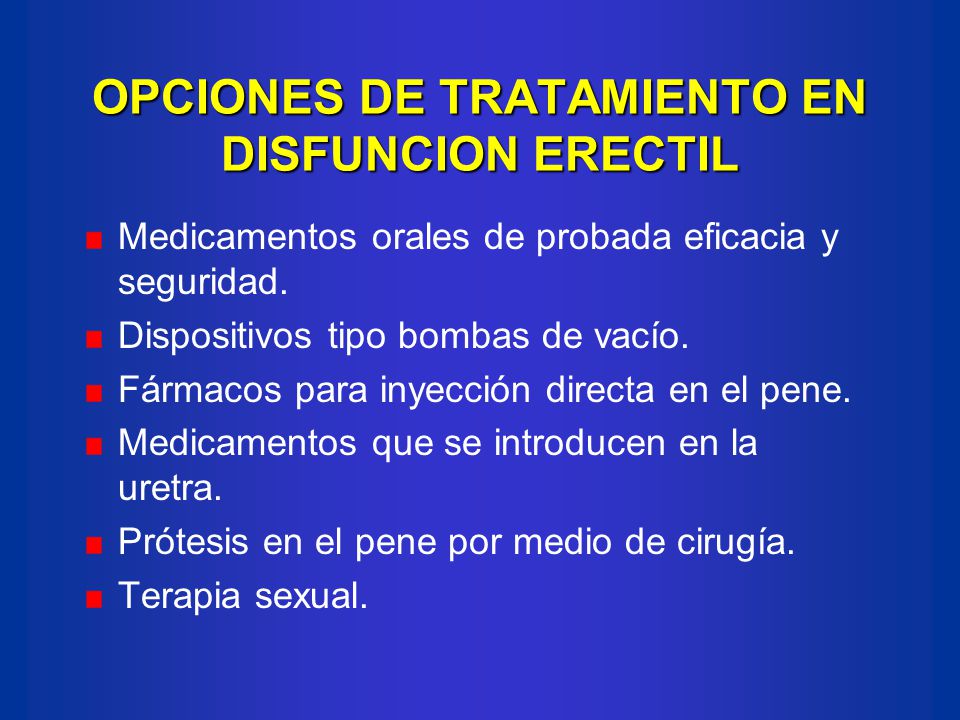 OPCIONES DE TRATAMIENTO EN DISFUNCION ERECTIL

- Medicamentos orales de probada eficacia y seguridad.
- Dispositivos tipo bombas de vacío.
- Fármacos para inyección directa en el pene.
- Medicamentos que se introducen en la uretra.
- Prótesis en el pene por medio de cirugía.
- Terapia sexual.